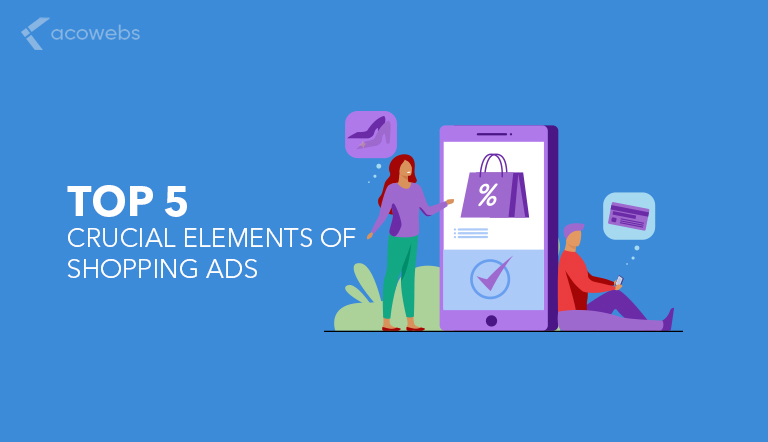 acowebs

TOP 5
CRUCIAL ELEMENTS OF SHOPPING ADS

%